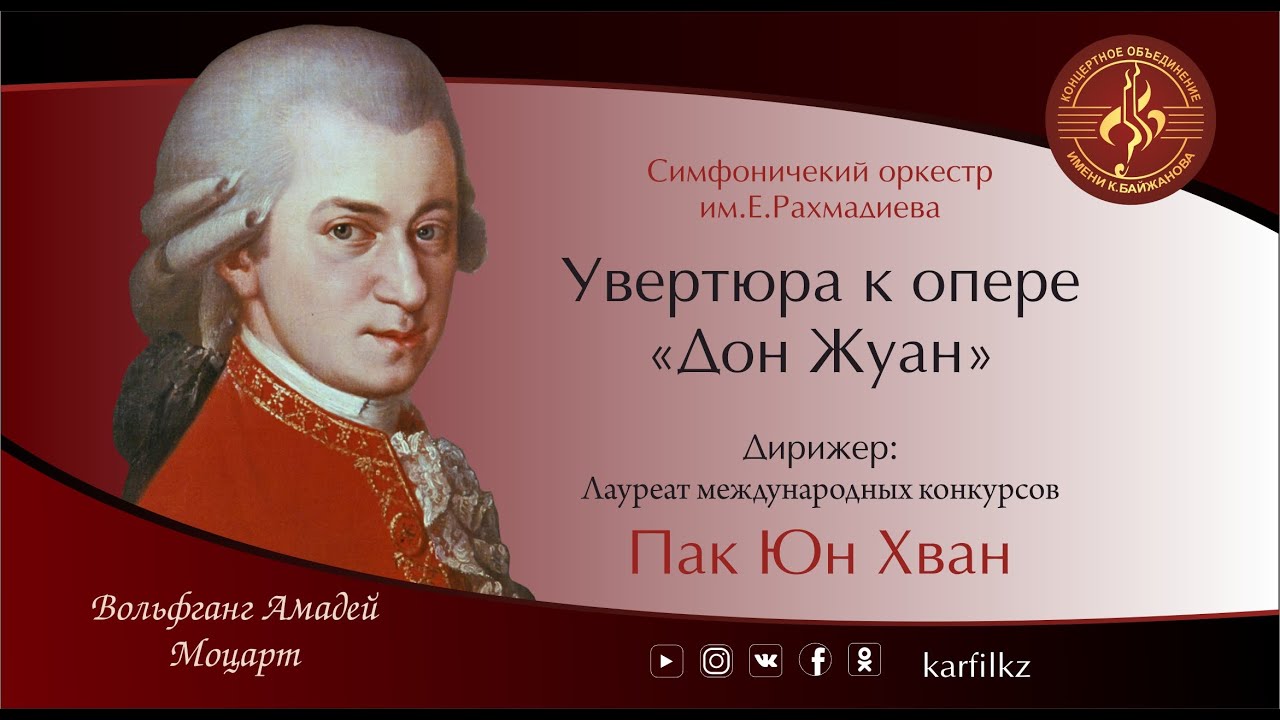 КОНЦЕРТНОЕ ОБЪЕДИНЕНИЕ ИМЕНИ К.БАЙЖАНОВА

Симфоничекий оркестр им.Е.Рахмадиева

Увертюра к опере «Дон Жуан»

Дирижер:
Лауреат международных конкурсов

Пак Юн Хван

Вольфганг Амадей Моцарт

karfilkz